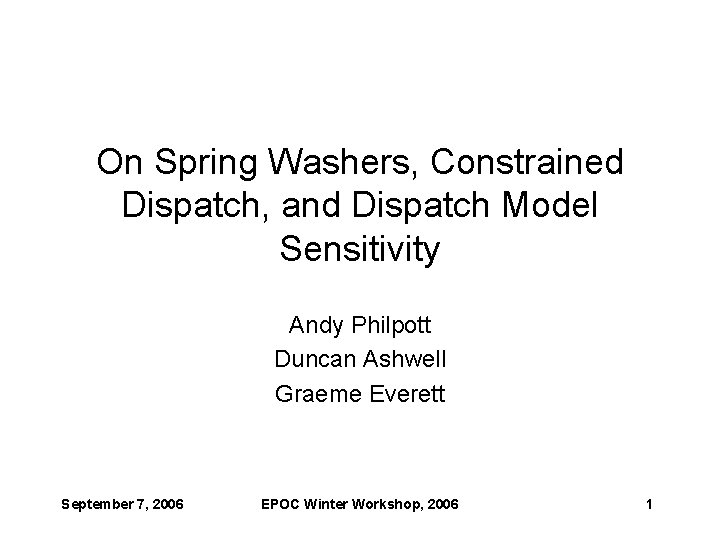 On Spring Washers, Constrained Dispatch, and Dispatch Model Sensitivity

Andy Philpott
Duncan Ashwell
Graeme Everett

September 7, 2006
EPOC Winter Workshop, 2006
1